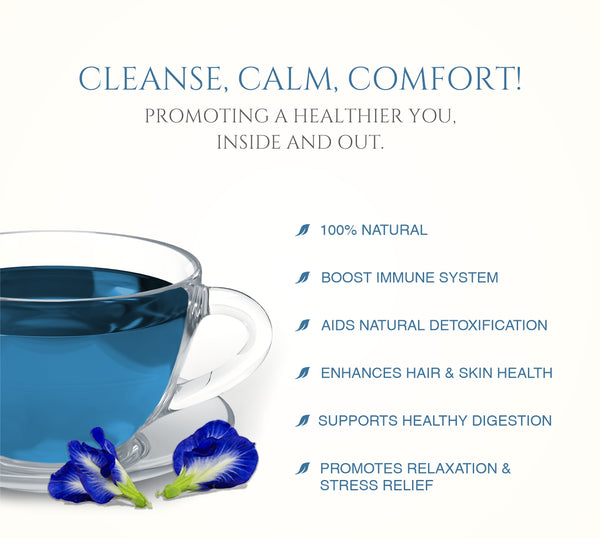 CLEANSE, CALM, COMFORT!
PROMOTING A HEALTHIER YOU, INSIDE AND OUT.

100% NATURAL

BOOST IMMUNE SYSTEM

AIDS NATURAL DETOXIFICATION

ENHANCES HAIR & SKIN HEALTH

SUPPORTS HEALTHY DIGESTION

PROMOTES RELAXATION & STRESS RELIEF